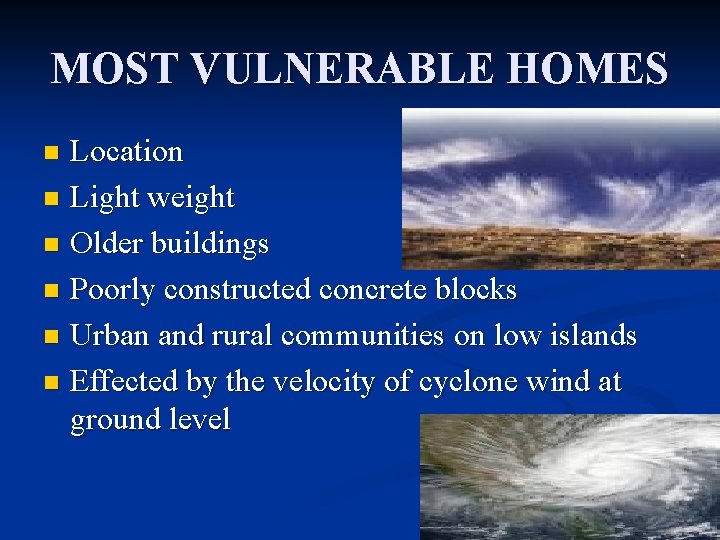 MOST VULNERABLE HOMES

- Location
- Light weight
- Older buildings
- Poorly constructed concrete blocks
- Urban and rural communities on low islands
- Effected by the velocity of cyclone wind at ground level